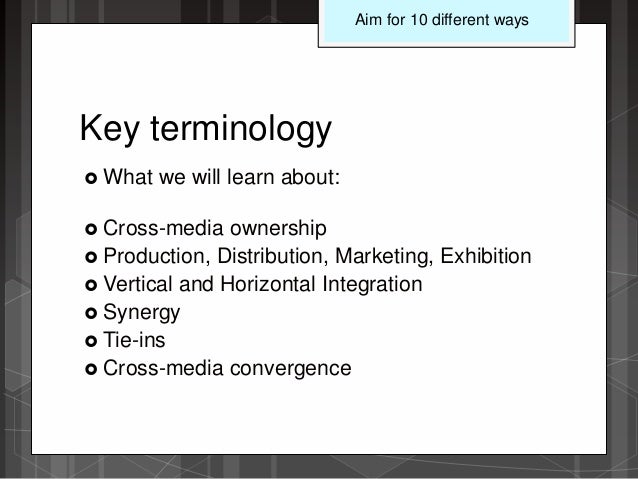 Aim for 10 different ways

Key terminology

What we will learn about:

Cross-media ownership
Production, Distribution, Marketing, Exhibition
Vertical and Horizontal Integration
Synergy
Tie-ins
Cross-media convergence